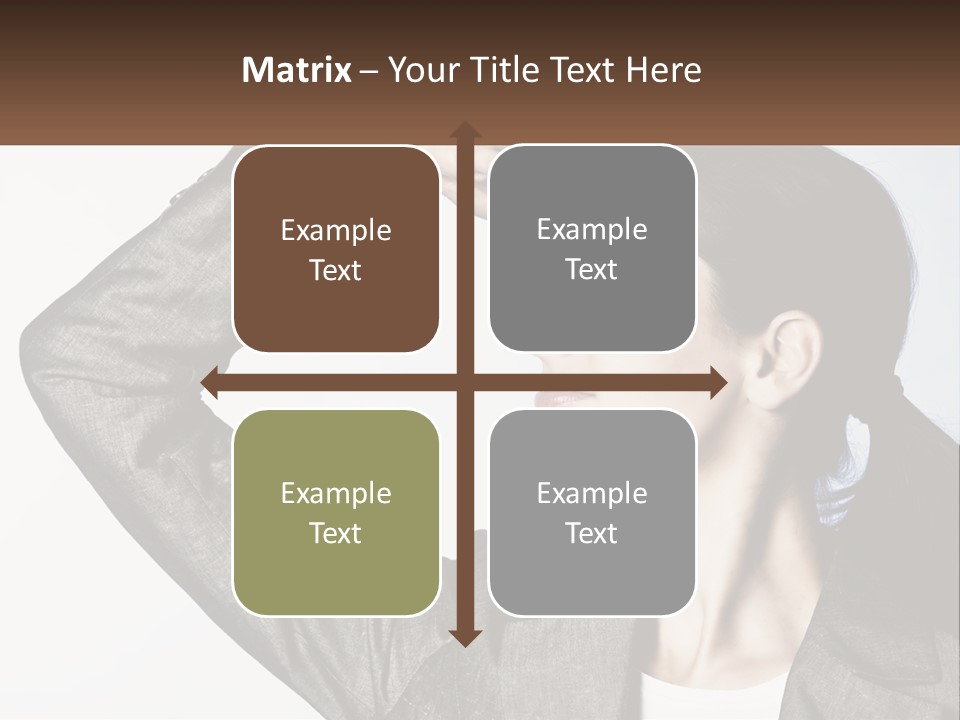 Matrix – Your Title Text Here

Example Text

Example Text

Example Text

Example Text